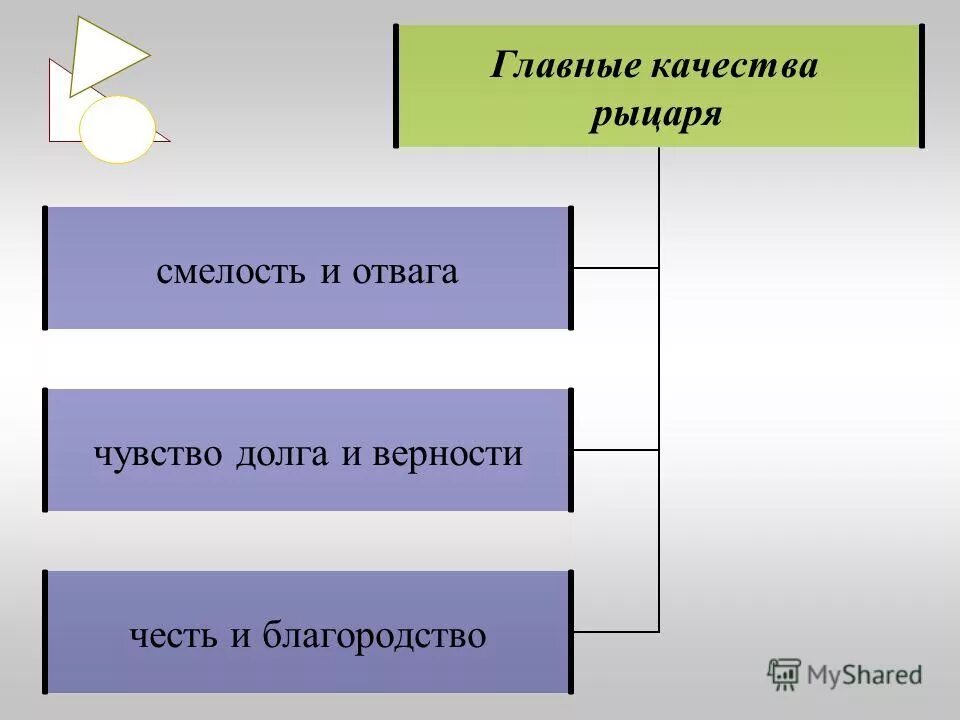 Главные качества рыцаря

смелость и отвага

чувство долга и верности

честь и благородство

MyShared